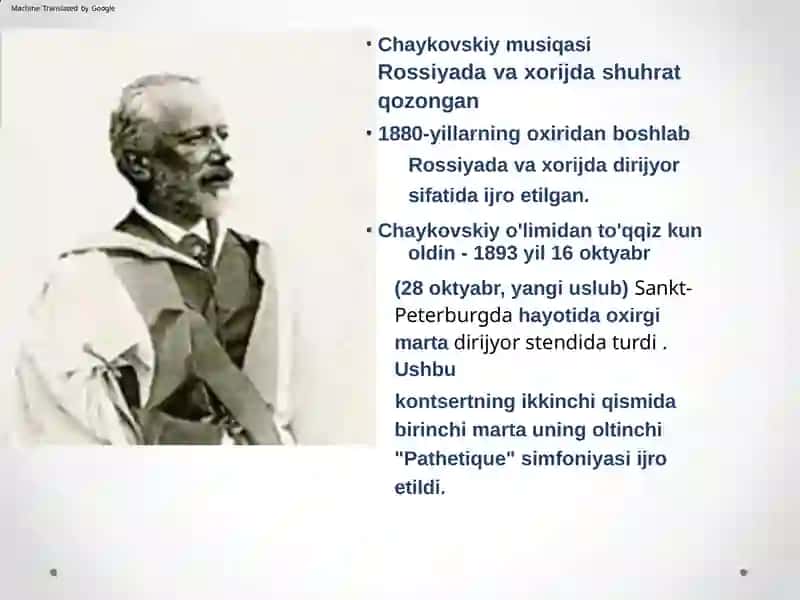 Machine Translated by Google

• Chaykovskiy musiqasi Rossiyada va xorijda shuhrat qozongan

• 1880-yillarning oxiridan boshlab Rossiyada va xorijda dirijyor sifatida ijro etilgan.

• Chaykovskiy o'limidan to'qqiz kun oldin - 1893 yil 16 oktyabr

(28 oktyabr, yangi uslub) Sankt-Peterburgda hayotida oxirgi marta dirijyor stendida turdi . Ushbu

kontsertning ikkinchi qismida birinchi marta uning oltinchi "Pathetique" simfoniyasi ijro etildi.